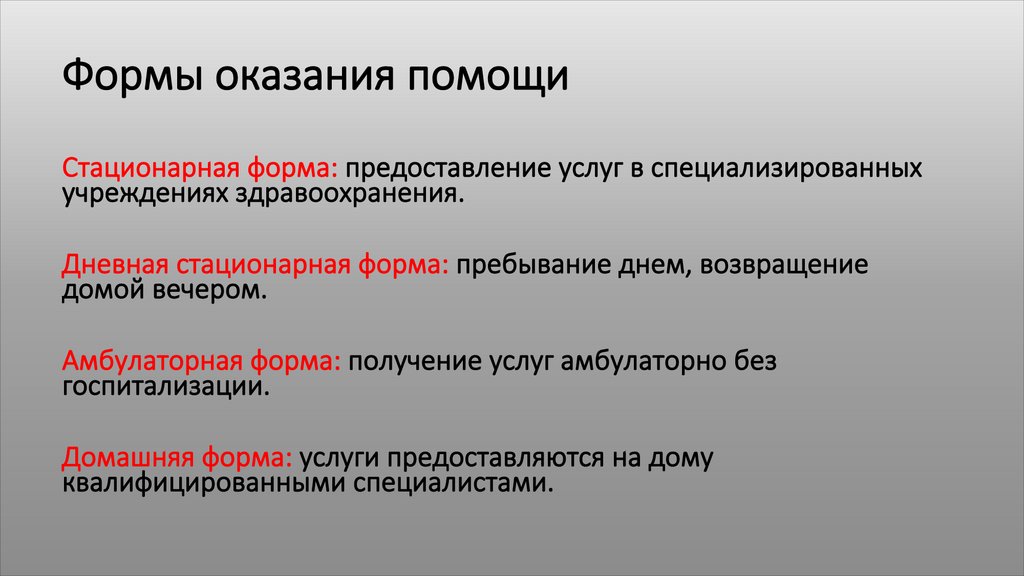 Формы оказания помощи

Стационарная форма: предоставление услуг в специализированных учреждениях здравоохранения.

Дневная стационарная форма: пребывание днем, возвращение домой вечером.

Амбулаторная форма: получение услуг амбулаторно без госпитализации.

Домашняя форма: услуги предоставляются на дому квалифицированными специалистами.